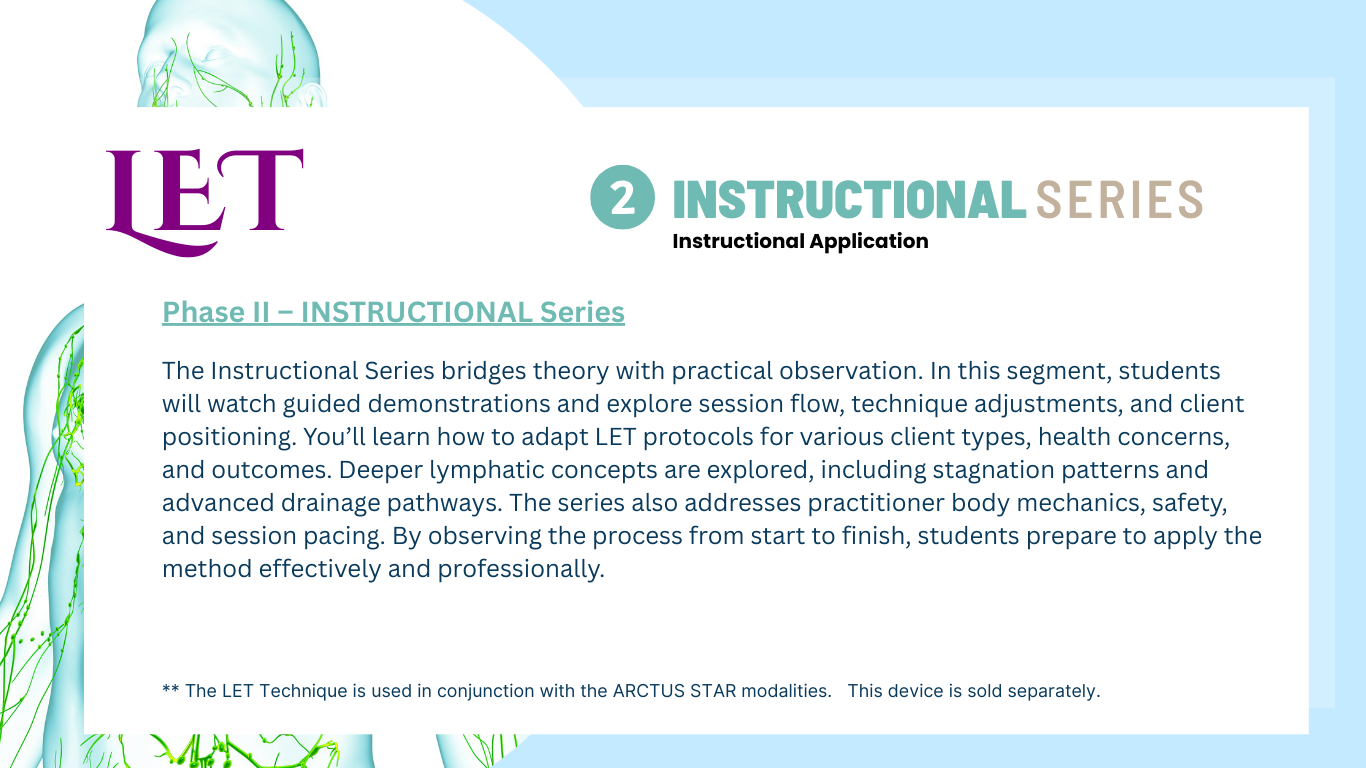 LET

2 INSTRUCTIONAL SERIES
Instructional Application

Phase II – INSTRUCTIONAL Series

The Instructional Series bridges theory with practical observation. In this segment, students will watch guided demonstrations and explore session flow, technique adjustments, and client positioning. You'll learn how to adapt LET protocols for various client types, health concerns, and outcomes. Deeper lymphatic concepts are explored, including stagnation patterns and advanced drainage pathways. The series also addresses practitioner body mechanics, safety, and session pacing. By observing the process from start to finish, students prepare to apply the method effectively and professionally.

** The LET Technique is used in conjunction with the ARCTUS STAR modalities. This device is sold separately.